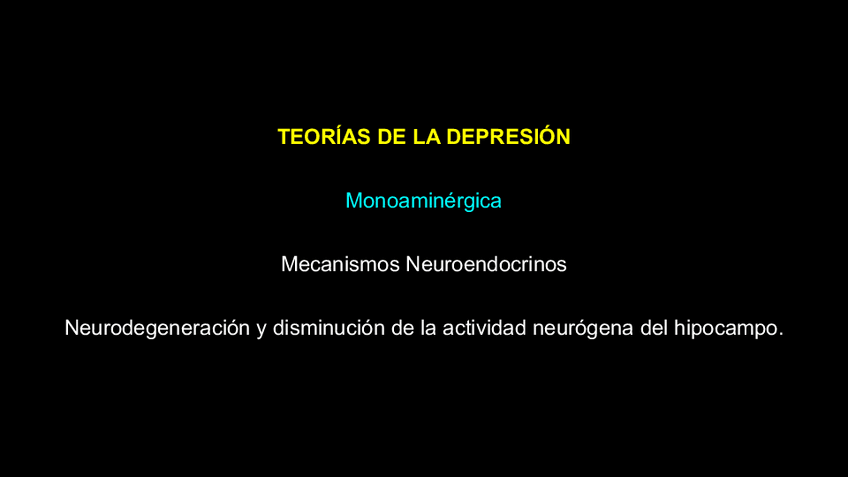 TEORÍAS DE LA DEPRESIÓN

Monoaminérgica

Mecanismos Neuroendocrinos

Neurodegeneración y disminución de la actividad neurógena del hipocampo.